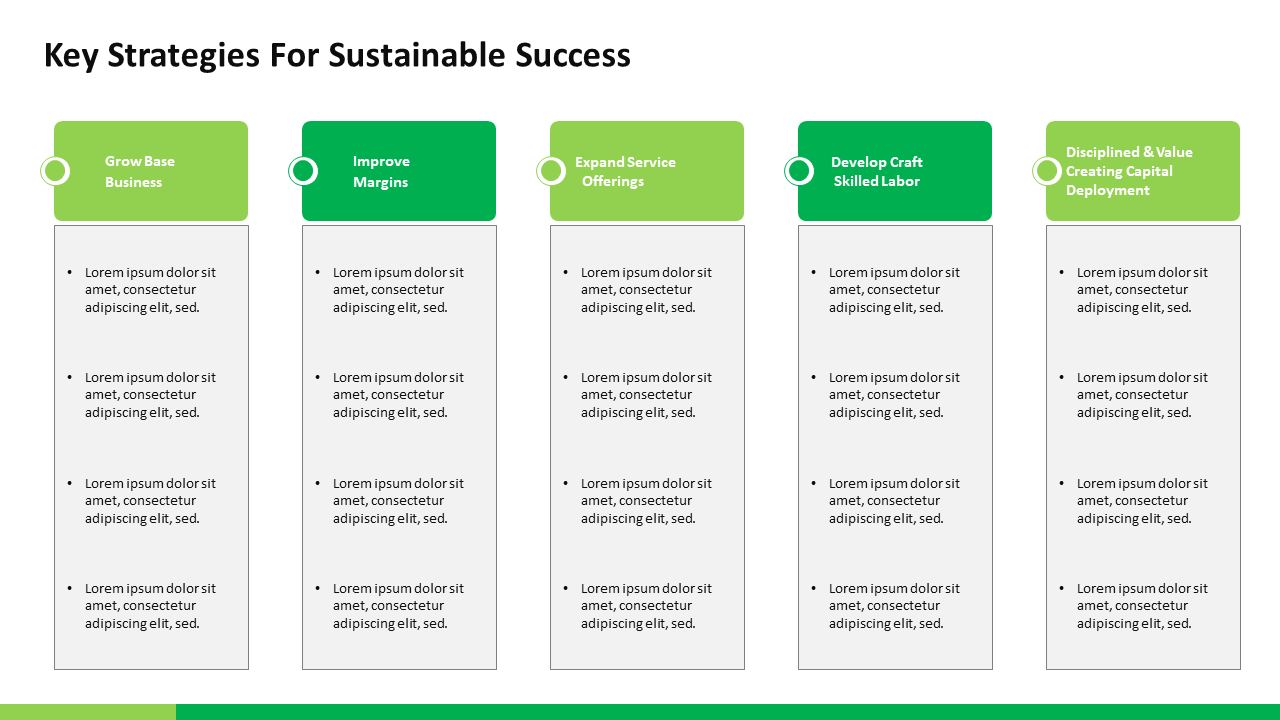 Key Strategies For Sustainable Success

Grow Base Business

- Lorem ipsum dolor sit amet, consectetur adipiscing elit, sed.
- Lorem ipsum dolor sit amet, consectetur adipiscing elit, sed.
- Lorem ipsum dolor sit amet, consectetur adipiscing elit, sed.
- Lorem ipsum dolor sit amet, consectetur adipiscing elit, sed.

Improve Margins

- Lorem ipsum dolor sit amet, consectetur adipiscing elit, sed.
- Lorem ipsum dolor sit amet, consectetur adipiscing elit, sed.
- Lorem ipsum dolor sit amet, consectetur adipiscing elit, sed.
- Lorem ipsum dolor sit amet, consectetur adipiscing elit, sed.

Expand Service Offerings

- Lorem ipsum dolor sit amet, consectetur adipiscing elit, sed.
- Lorem ipsum dolor sit amet, consectetur adipiscing elit, sed.
- Lorem ipsum dolor sit amet, consectetur adipiscing elit, sed.
- Lorem ipsum dolor sit amet, consectetur adipiscing elit, sed.

Develop Craft Skilled Labor

- Lorem ipsum dolor sit amet, consectetur adipiscing elit, sed.
- Lorem ipsum dolor sit amet, consectetur adipiscing elit, sed.
- Lorem ipsum dolor sit amet, consectetur adipiscing elit, sed.
- Lorem ipsum dolor sit amet, consectetur adipiscing elit, sed.

Disciplined & Value Creating Capital Deployment

- Lorem ipsum dolor sit amet, consectetur adipiscing elit, sed.
- Lorem ipsum dolor sit amet, consectetur adipiscing elit, sed.
- Lorem ipsum dolor sit amet, consectetur adipiscing elit, sed.
- Lorem ipsum dolor sit amet, consectetur adipiscing elit, sed.